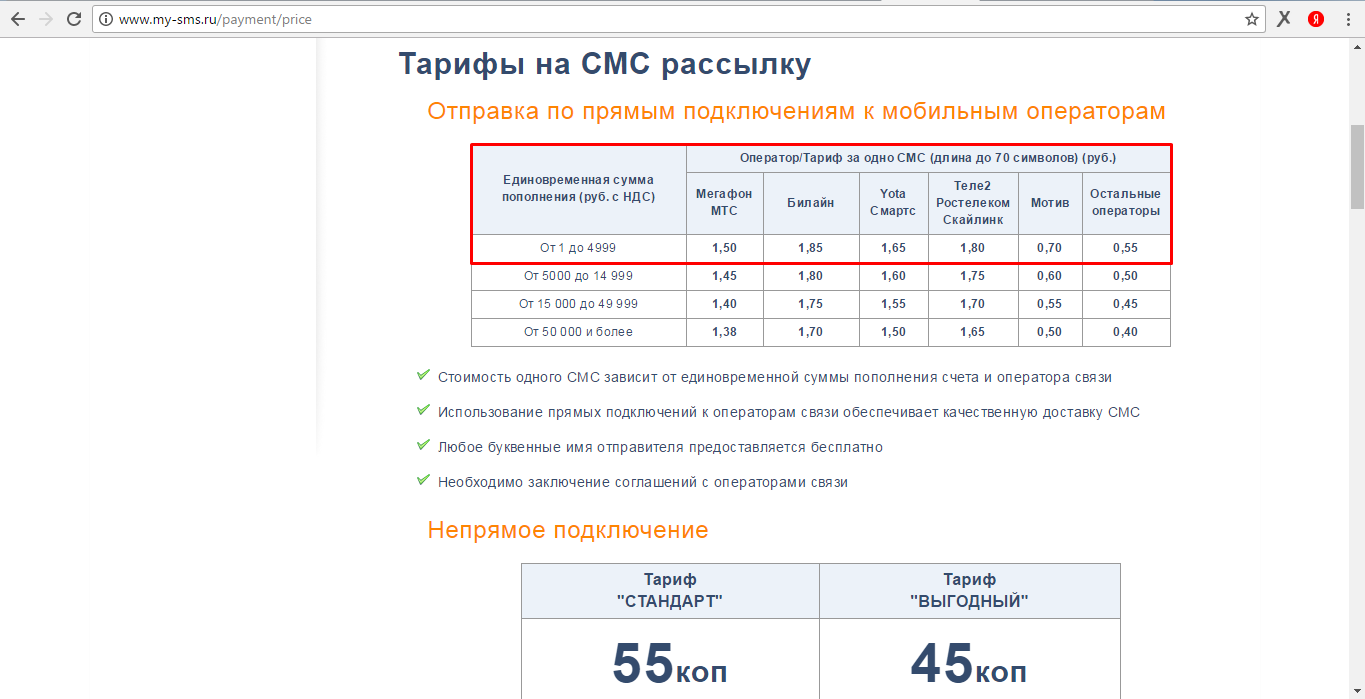 www.my-sms.ru/payment/price

Тарифы на СМС рассылку

Отправка по прямым подключениям к мобильным операторам

| Единовременная сумма пополнения (руб. с НДС) | Оператор/Тариф за одно СМС (длина до 70 символов) (руб.) | | | | | |
|---|---|---|---|---|---|---|
| | Мегафон МТС | Билайн | Yota Смартс | Теле2 Ростелеком Скайлинк | Мотив | Остальные операторы |
| От 1 до 4999 | 1,50 | 1,85 | 1,65 | 1,80 | 0,70 | 0,55 |
| От 5000 до 14 999 | 1,45 | 1,80 | 1,60 | 1,75 | 0,60 | 0,50 |
| От 15 000 до 49 999 | 1,40 | 1,75 | 1,55 | 1,70 | 0,55 | 0,45 |
| От 50 000 и более | 1,38 | 1,70 | 1,50 | 1,65 | 0,50 | 0,40 |

Стоимость одного СМС зависит от единовременной суммы пополнения счета и оператора связи

Использование прямых подключений к операторам связи обеспечивает качественную доставку СМС

Любое буквенные имя отправителя предоставляется бесплатно

Необходимо заключение соглашений с операторами связи

Непрямое подключение

| Тариф "СТАНДАРТ" | Тариф "ВЫГОДНЫЙ" |
|---|---|
| 55коп | 45коп |